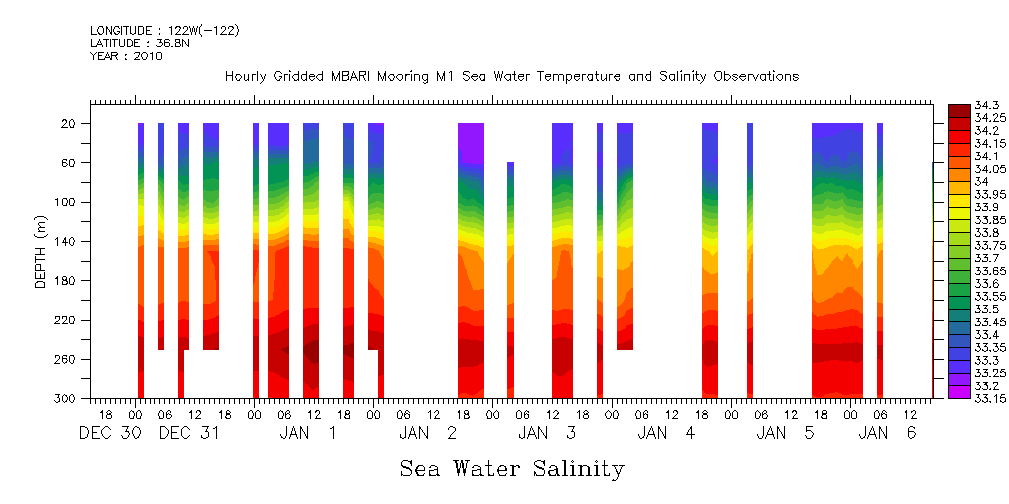 LONGITUDE : 122W(-122)
LATITUDE : 36.8N
YEAR : 2010

Hourly Gridded MBARI Mooring M1 Sea Water Temperature and Salinity Observations

DEPTH (m)

20
60
100
140
180
220
260
300

18 00 06 12 18 00 06 12 18 00 06 12 18 00 06 12 18 00 06 12 18 00 06 12 18 00 06 12 18 00 06 12
DEC 30 DEC 31 JAN 1 JAN 2 JAN 3 JAN 4 JAN 5 JAN 6

34.3
34.25
34.2
34.15
34.1
34.05
34
33.95
33.9
33.85
33.8
33.75
33.7
33.65
33.6
33.55
33.5
33.45
33.4
33.35
33.3
33.25
33.2
33.15

Sea Water Salinity